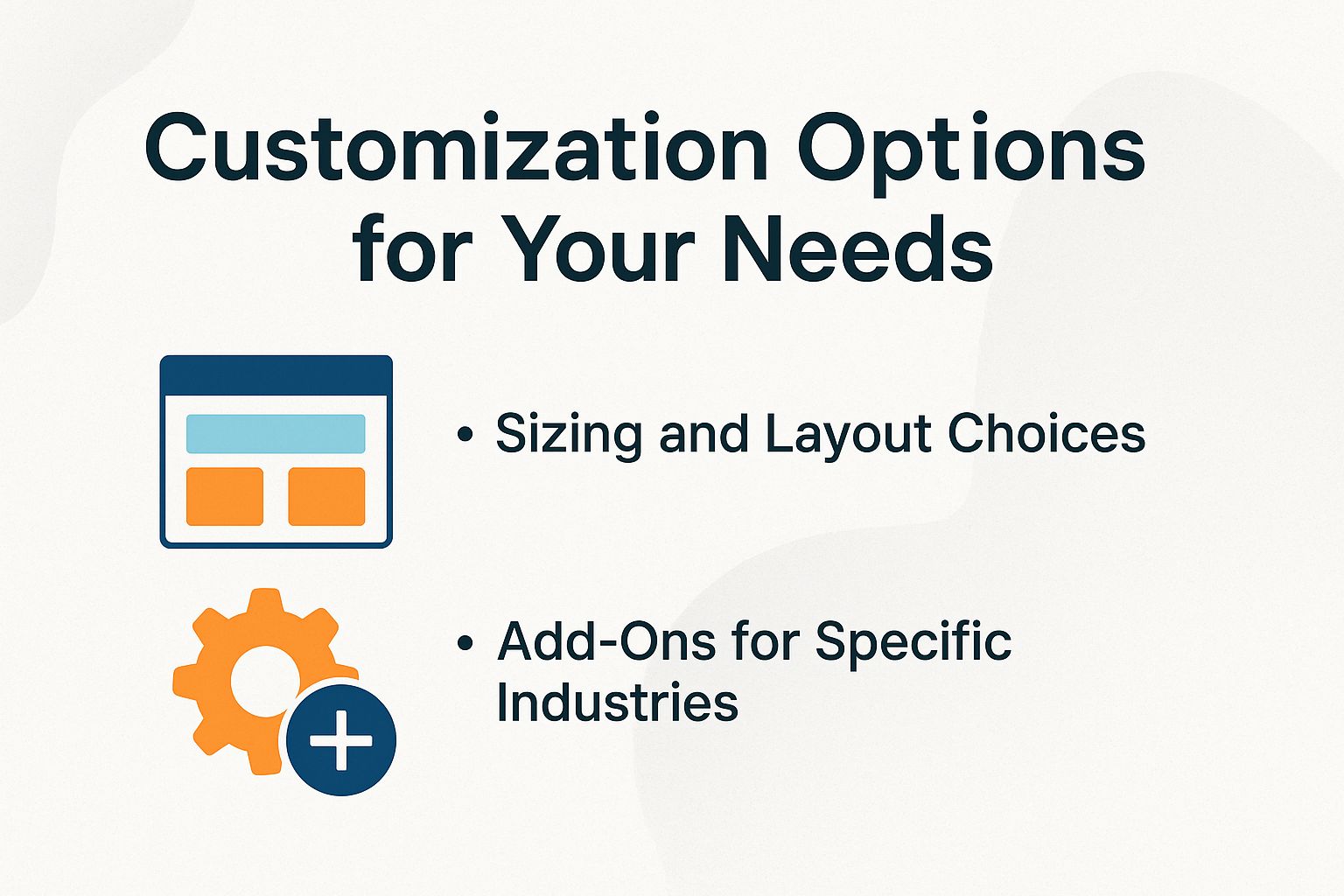 Customization Options for Your Needs

• Sizing and Layout Choices

• Add-Ons for Specific Industries